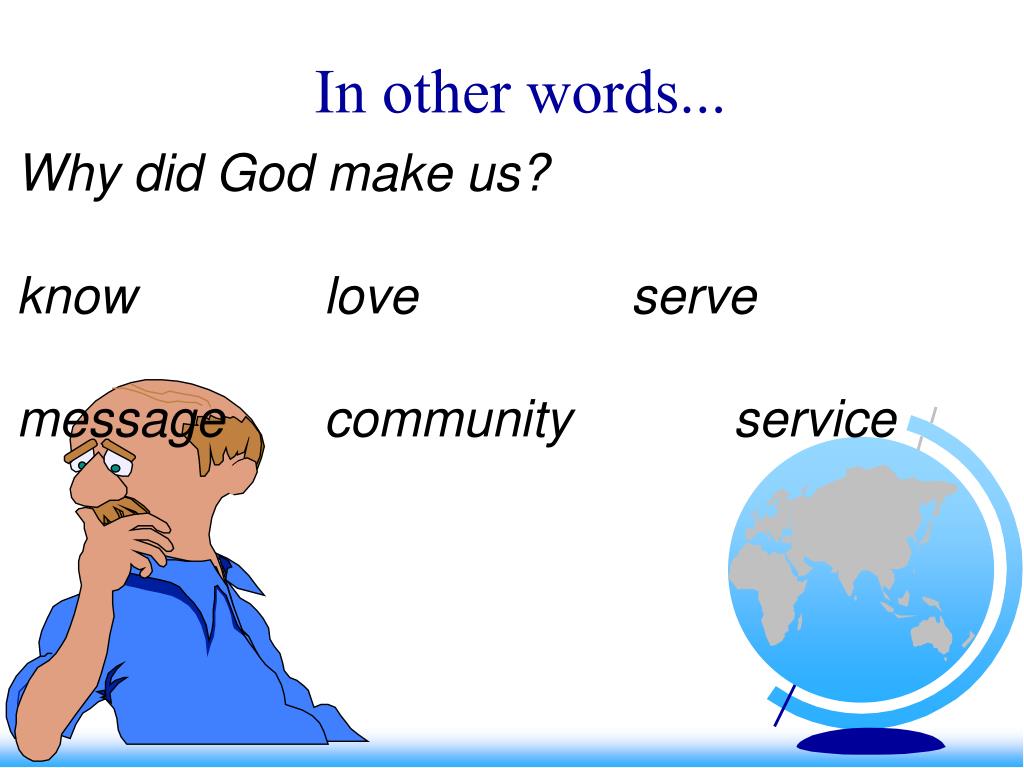 In other words...

Why did God make us?

know love serve

message community service